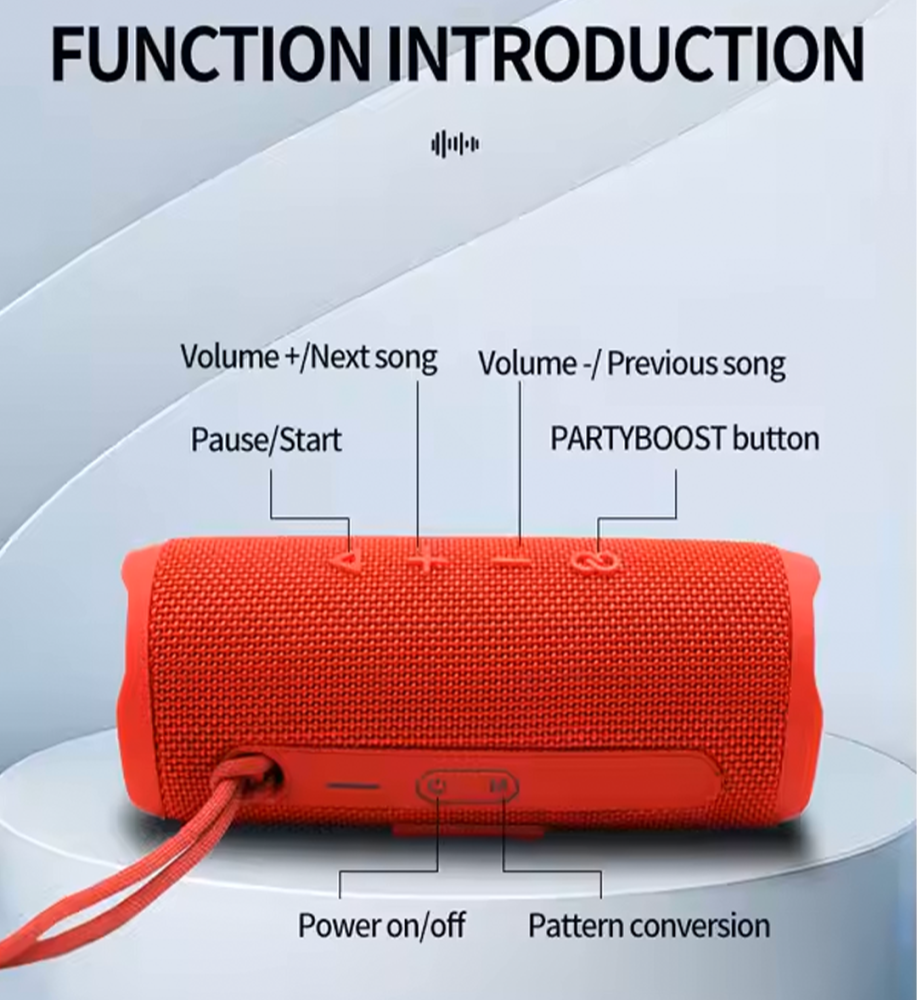 FUNCTION INTRODUCTION

Volume +/Next song

Volume -/ Previous song

Pause/Start

PARTYBOOST button

Power on/off

Pattern conversion